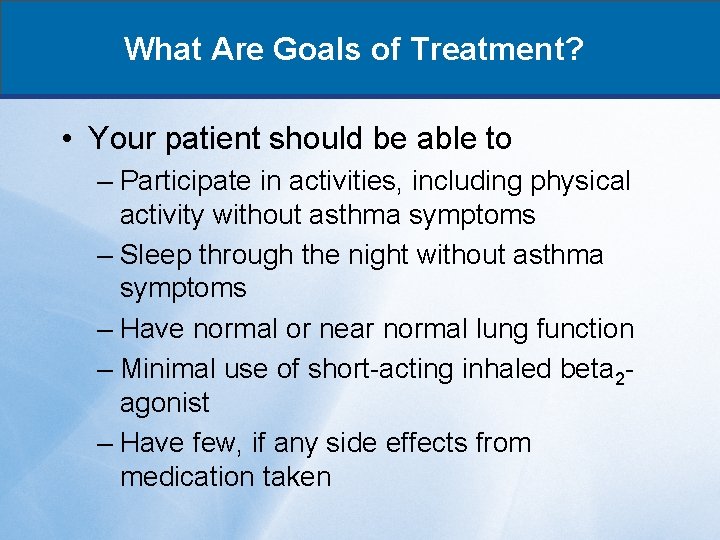 What Are Goals of Treatment?

• Your patient should be able to
– Participate in activities, including physical activity without asthma symptoms
– Sleep through the night without asthma symptoms
– Have normal or near normal lung function
– Minimal use of short-acting inhaled beta$_2$-agonist
– Have few, if any side effects from medication taken